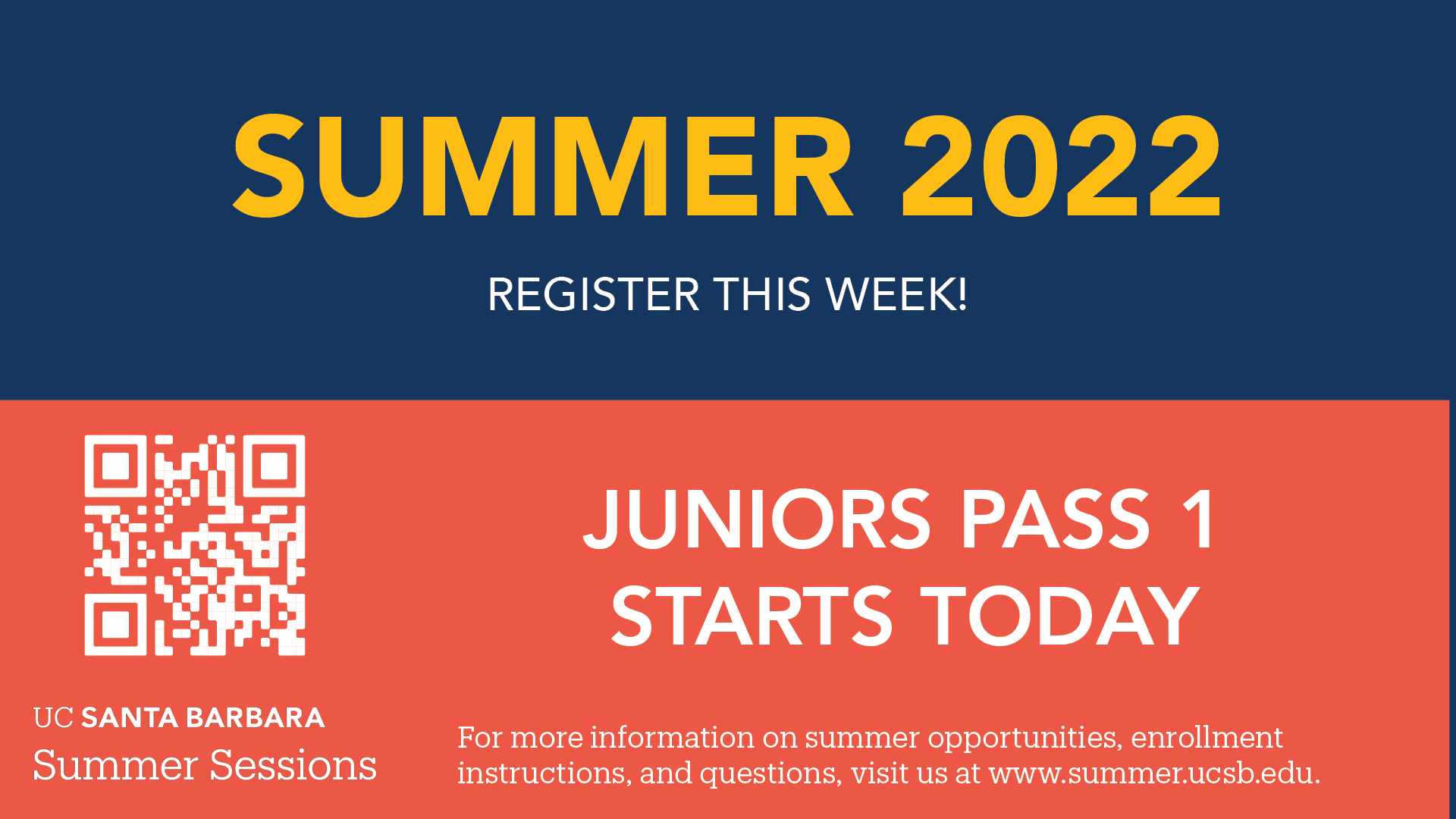 SUMMER 2022

REGISTER THIS WEEK!

JUNIORS PASS 1 STARTS TODAY

UC SANTA BARBARA
Summer Sessions

For more information on summer opportunities, enrollment instructions, and questions, visit us at www.summer.ucsb.edu.